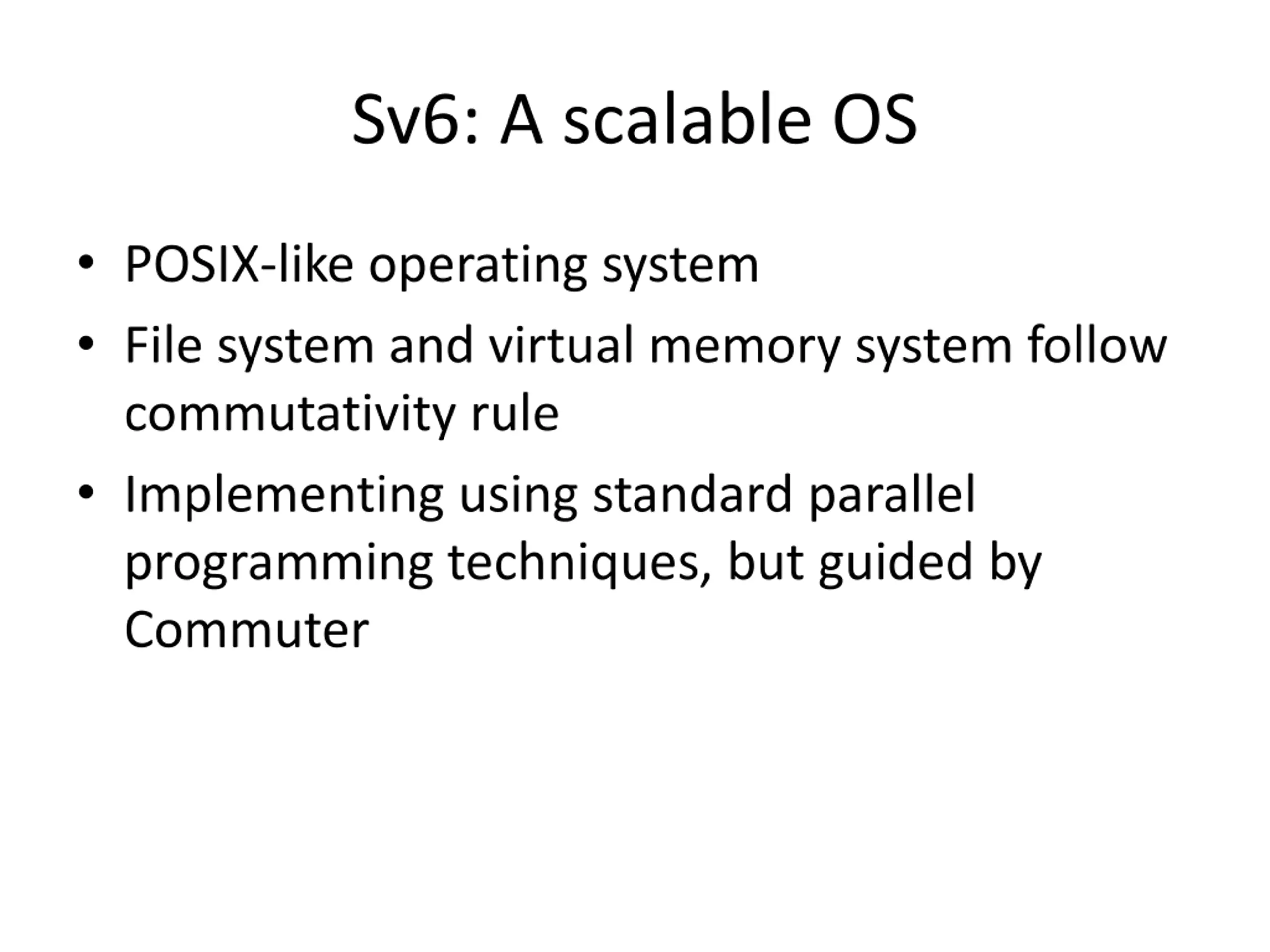 Sv6: A scalable OS

• POSIX-like operating system
• File system and virtual memory system follow commutativity rule
• Implementing using standard parallel programming techniques, but guided by Commuter